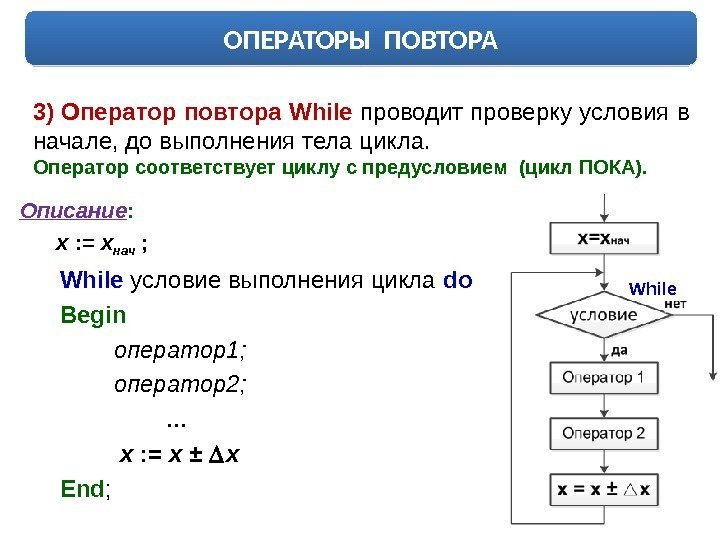 ОПЕРАТОРЫ ПОВТОРА

3) Оператор повтора While проводит проверку условия в начале, до выполнения тела цикла.
Оператор соответствует циклу с предусловием (цикл ПОКА).

Описание:

$x := x_{нач}$ ;

While условие выполнения цикла do

Begin

оператор1;

оператор2;

...

$x := x \pm \Delta x$

End;

$x=x_{нач}$

While

условие

нет

да

Оператор 1

Оператор 2

$x = x \pm \triangle x$